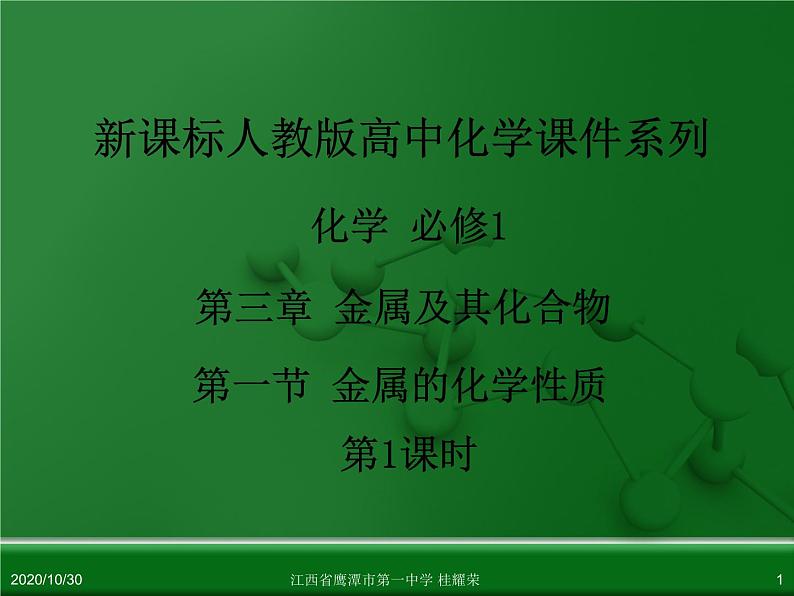 新课标人教版高中化学课件系列

化学 必修1

第三章 金属及其化合物

第一节 金属的化学性质

第1课时

2020/10/30

江西省鹰潭市第一中学 桂耀荣

1